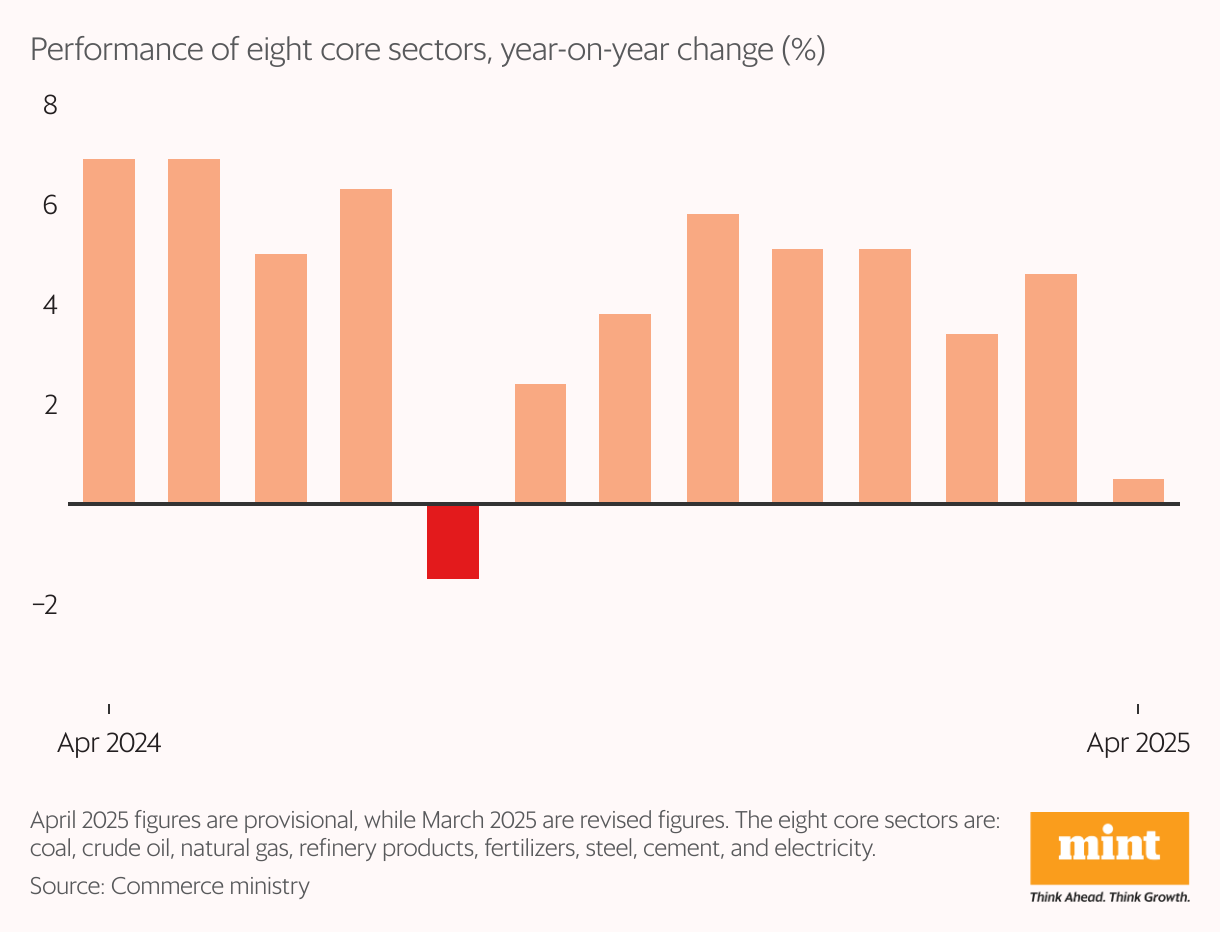 Performance of eight core sectors, year-on-year change (%)

8
6
4
2
−2

Apr 2024
Apr 2025

April 2025 figures are provisional, while March 2025 are revised figures. The eight core sectors are: coal, crude oil, natural gas, refinery products, fertilizers, steel, cement, and electricity.

Source: Commerce ministry

mint
Think Ahead. Think Growth.